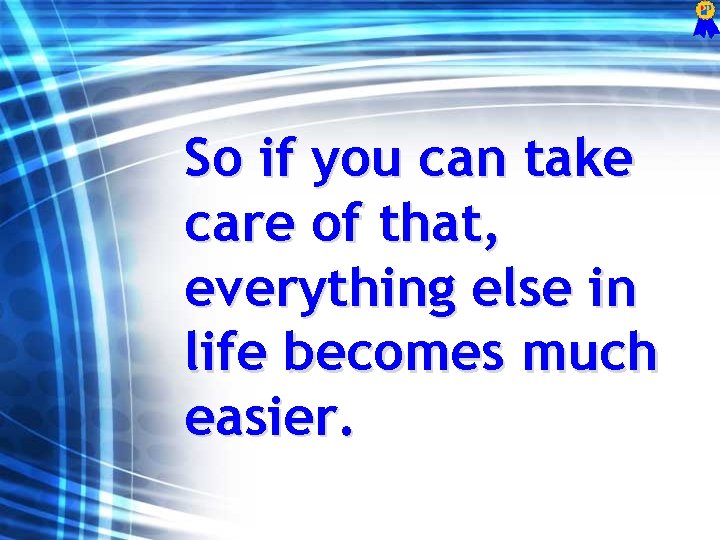 So if you can take care of that, everything else in life becomes much easier.